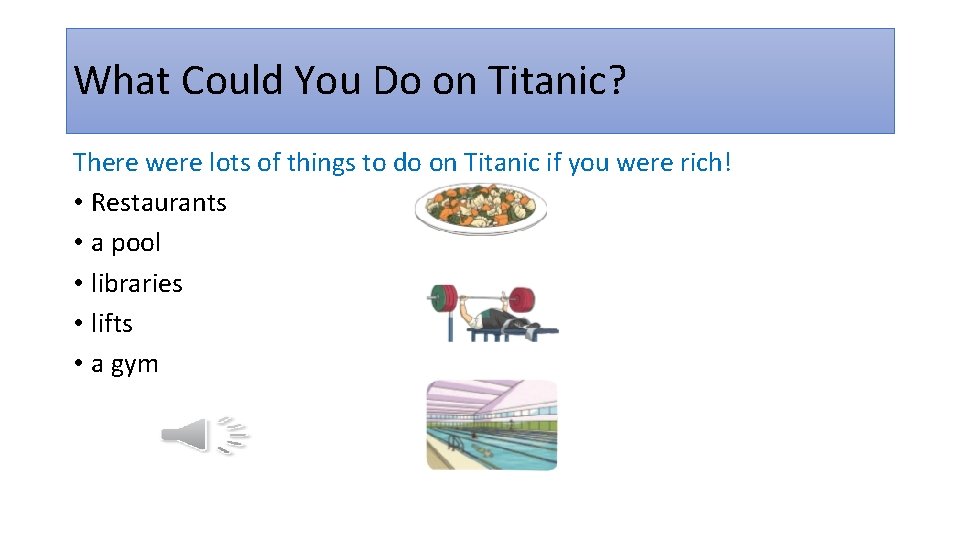 What Could You Do on Titanic?

There were lots of things to do on Titanic if you were rich!

• Restaurants
• a pool
• libraries
• lifts
• a gym